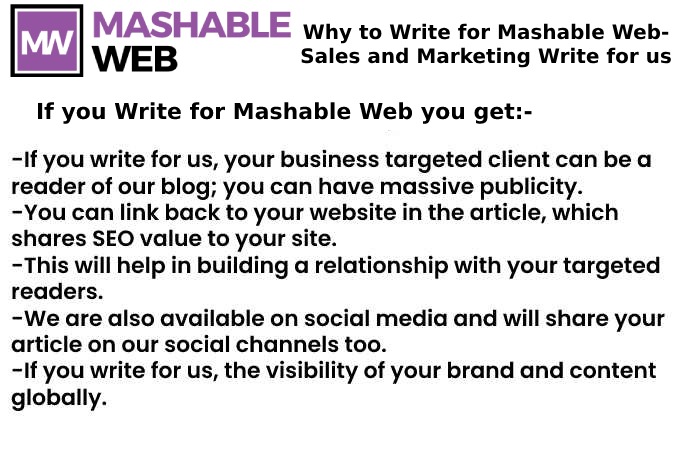 MW MASHABLE WEB

Why to Write for Mashable Web- Sales and Marketing Write for us

If you Write for Mashable Web you get:-

-If you write for us, your business targeted client can be a reader of our blog; you can have massive publicity.
-You can link back to your website in the article, which shares SEO value to your site.
-This will help in building a relationship with your targeted readers.
-We are also available on social media and will share your article on our social channels too.
-If you write for us, the visibility of your brand and content globally.